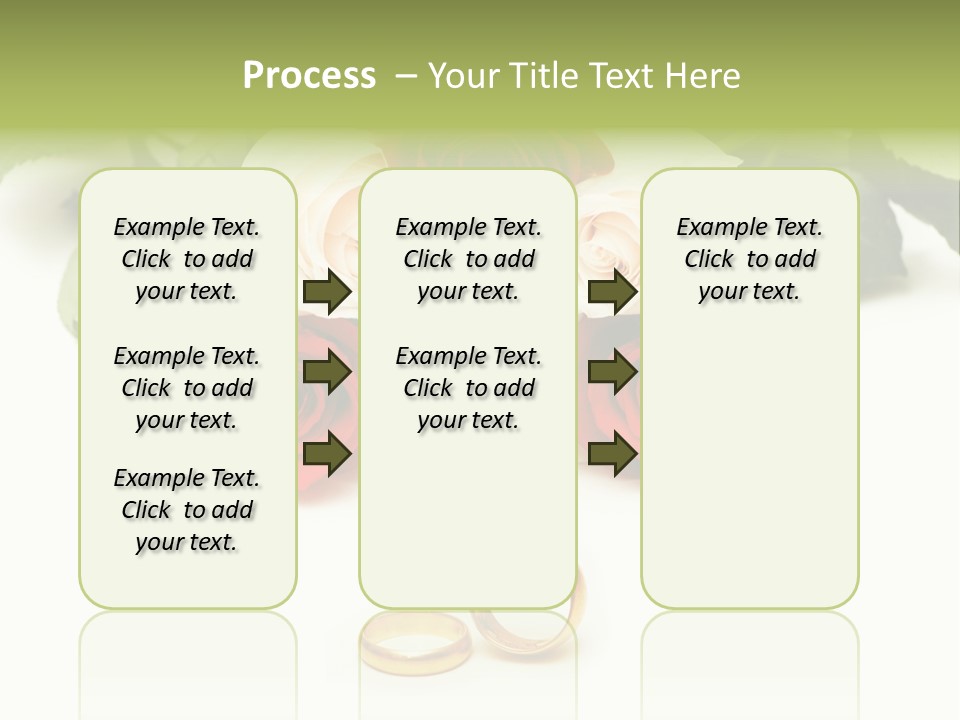 Process – Your Title Text Here

Example Text. Click to add your text.

Example Text. Click to add your text.

Example Text. Click to add your text.

Example Text. Click to add your text.

Example Text. Click to add your text.

Example Text. Click to add your text.